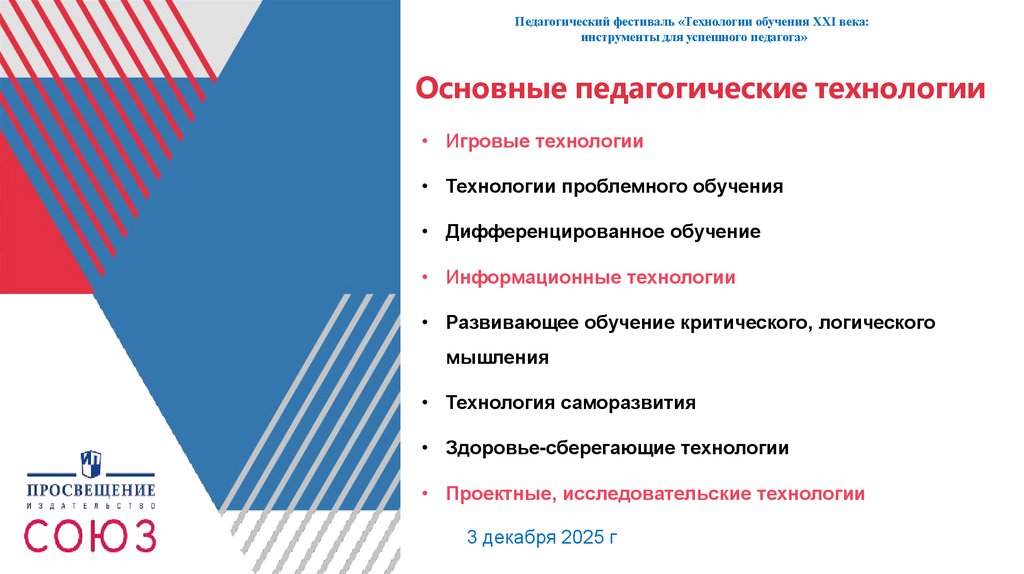 Педагогический фестиваль «Технологии обучения XXI века: инструменты для успешного педагога»

Основные педагогические технологии

• Игровые технологии
• Технологии проблемного обучения
• Дифференцированное обучение
• Информационные технологии
• Развивающее обучение критического, логического мышления
• Технология саморазвития
• Здоровье-сберегающие технологии
• Проектные, исследовательские технологии

3 декабря 2025 г

ПРОСВЕЩЕНИЕ
ИЗДАТЕЛЬСТВО
СОЮЗ